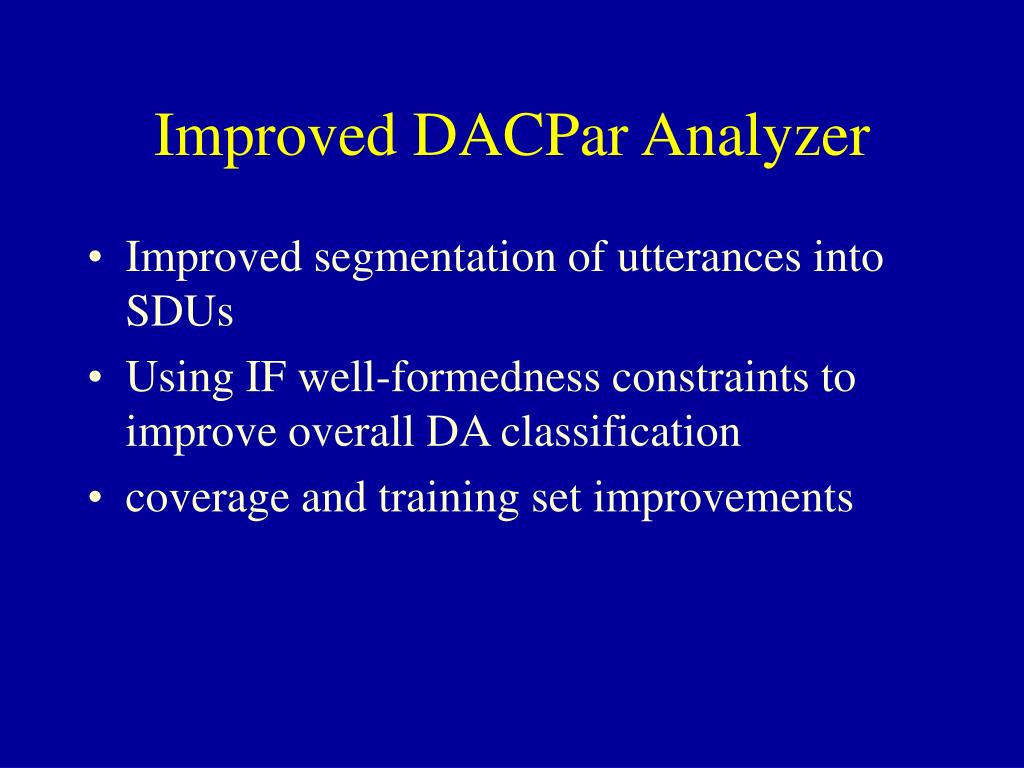 Improved DACPar Analyzer

• Improved segmentation of utterances into SDUs
• Using IF well-formedness constraints to improve overall DA classification
• coverage and training set improvements